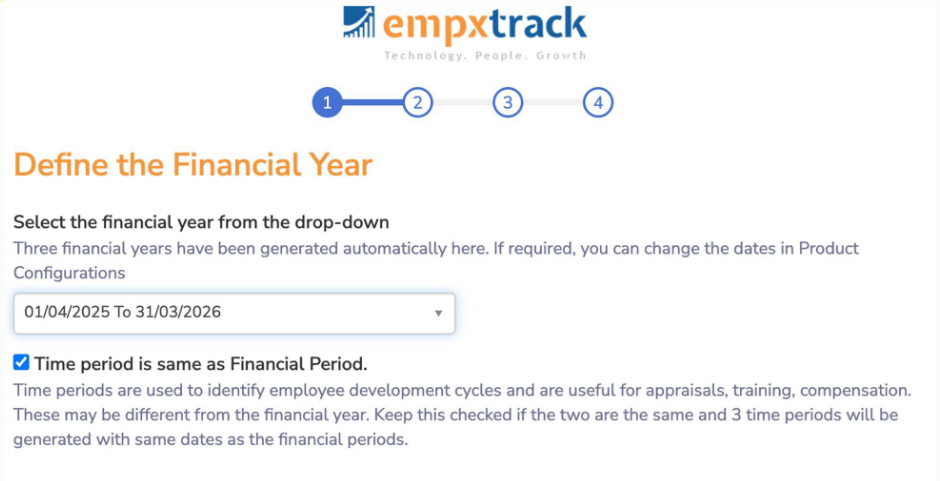 empxtrack
Technology. People. Growth

1 2 3 4

Define the Financial Year

Select the financial year from the drop-down
Three financial years have been generated automatically here. If required, you can change the dates in Product Configurations

01/04/2025 To 31/03/2026

Time period is same as Financial Period.
Time periods are used to identify employee development cycles and are useful for appraisals, training, compensation. These may be different from the financial year. Keep this checked if the two are the same and 3 time periods will be generated with same dates as the financial periods.